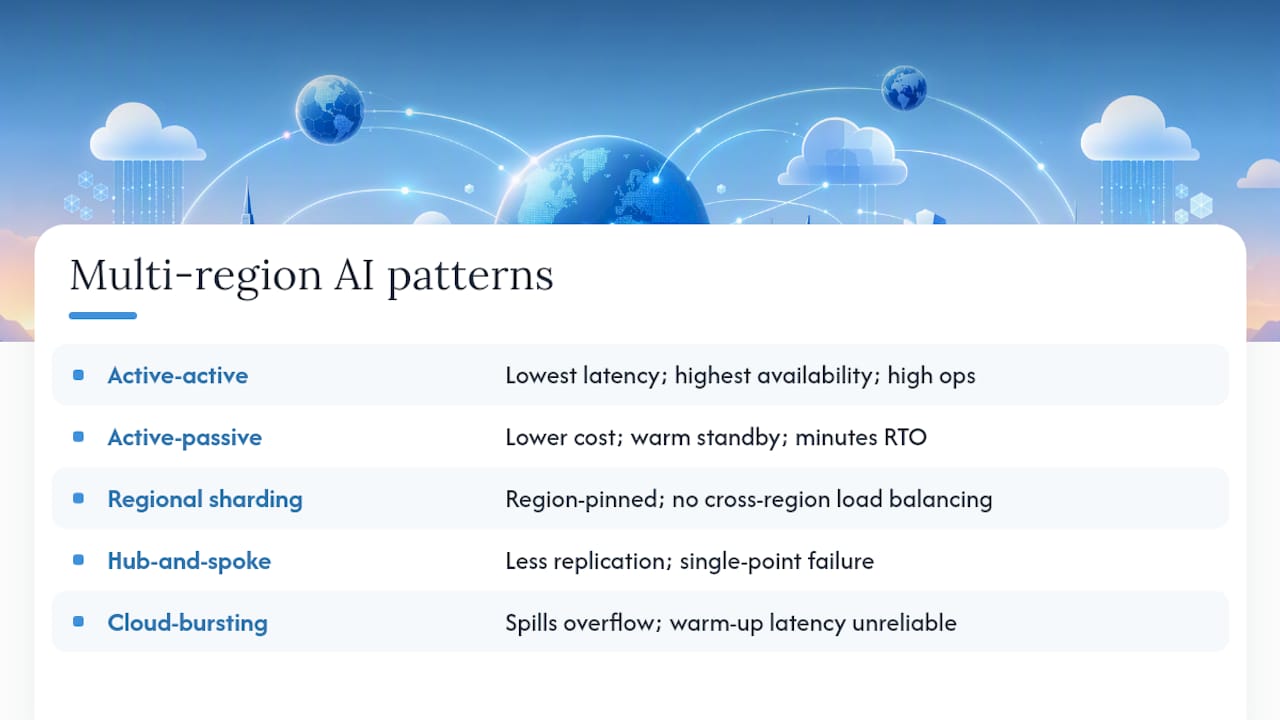 Multi-region AI patterns

| | |
|---|---|
| Active-active | Lowest latency; highest availability; high ops |
| Active-passive | Lower cost; warm standby; minutes RTO |
| Regional sharding | Region-pinned; no cross-region load balancing |
| Hub-and-spoke | Less replication; single-point failure |
| Cloud-bursting | Spills overflow; warm-up latency unreliable |